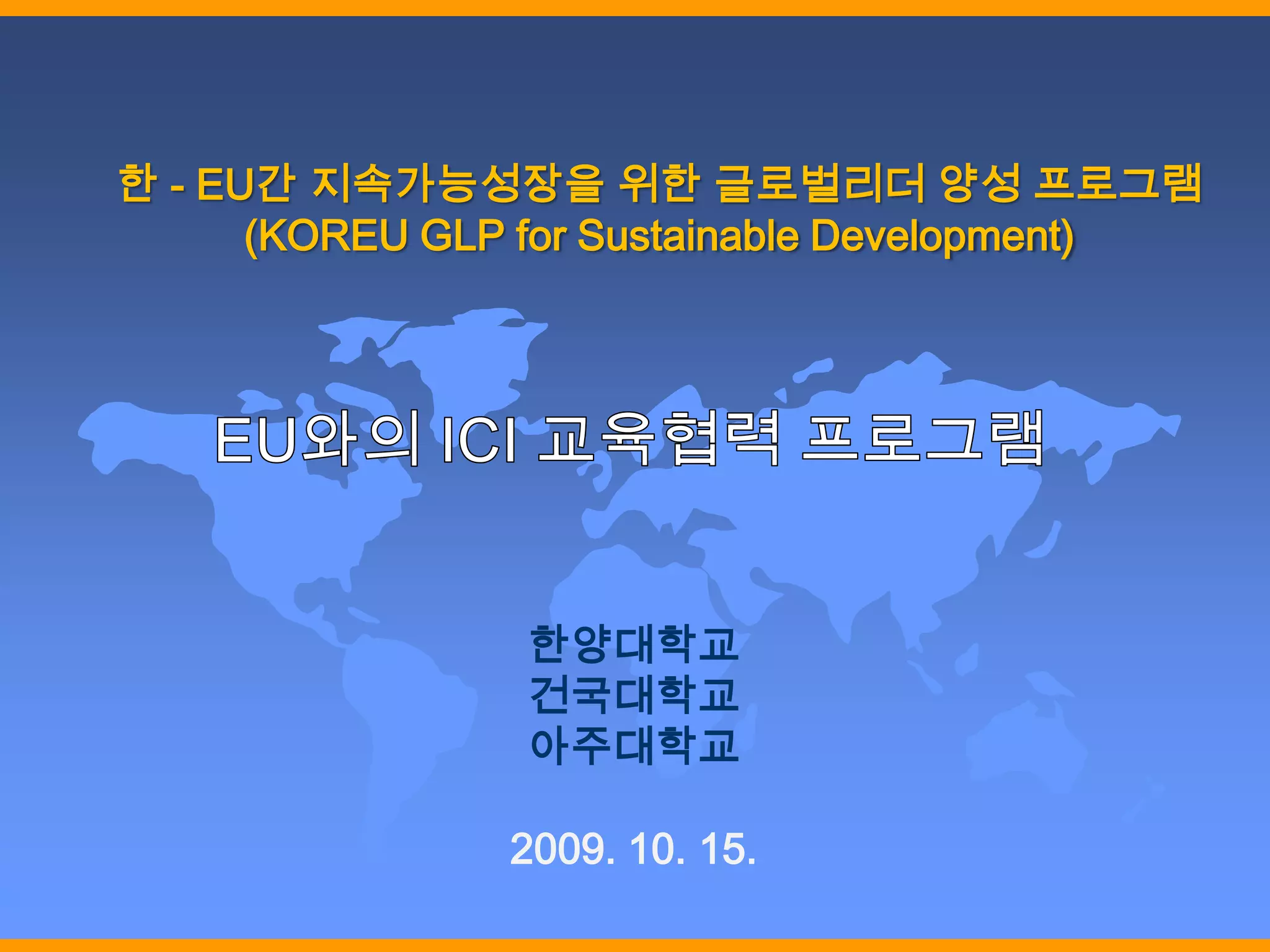 한 - EU간 지속가능성장을 위한 글로벌리더 양성 프로그램
(KOREU GLP for Sustainable Development)

EU와의 ICI 교육협력 프로그램

한양대학교
건국대학교
아주대학교

2009. 10. 15.